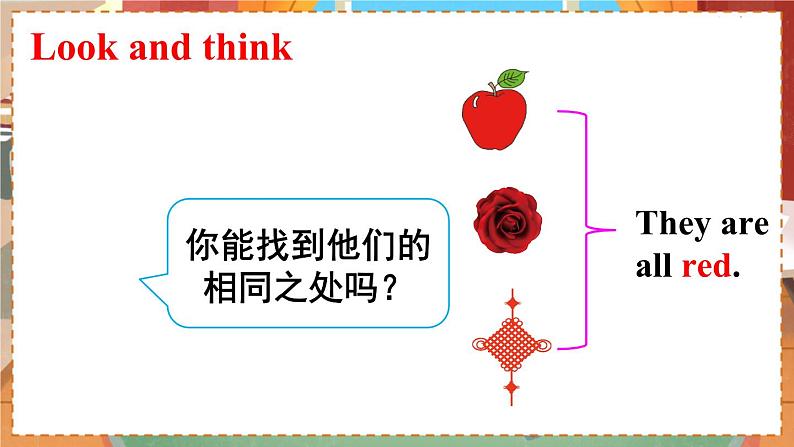 Look and think

你能找到他们的相同之处吗？

They are all red.